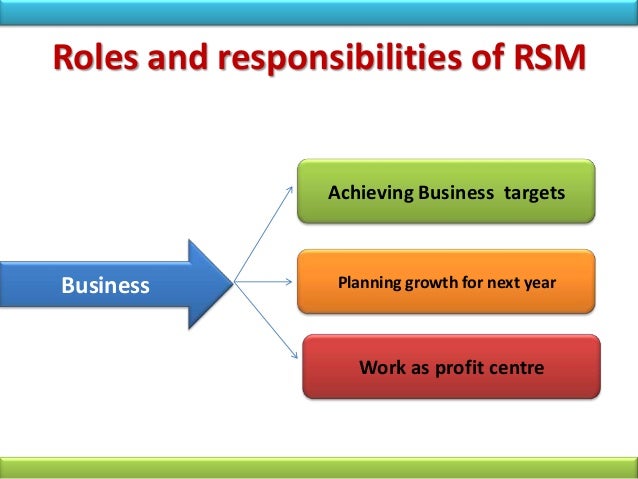 Roles and responsibilities of RSM

Business

Achieving Business targets

Planning growth for next year

Work as profit centre